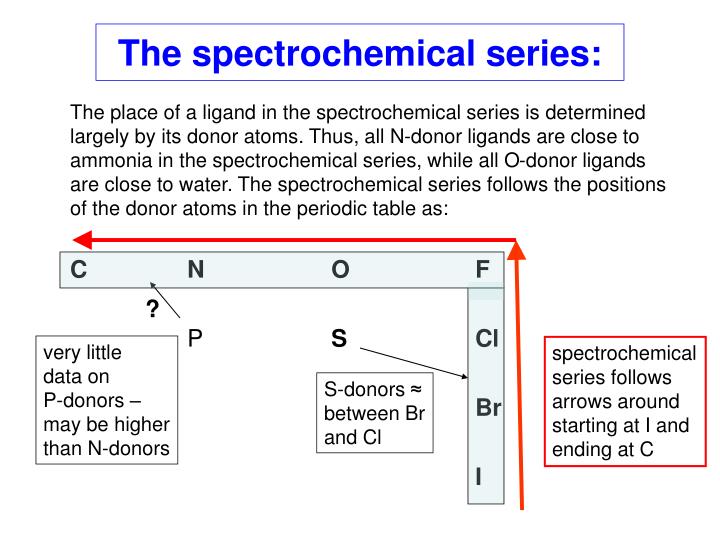 The spectrochemical series:

The place of a ligand in the spectrochemical series is determined largely by its donor atoms. Thus, all N-donor ligands are close to ammonia in the spectrochemical series, while all O-donor ligands are close to water. The spectrochemical series follows the positions of the donor atoms in the periodic table as:

C N O F

?

P

S

Cl

Br

I

very little data on P-donors – may be higher than N-donors

S-donors ≈ between Br and Cl

spectrochemical series follows arrows around starting at I and ending at C